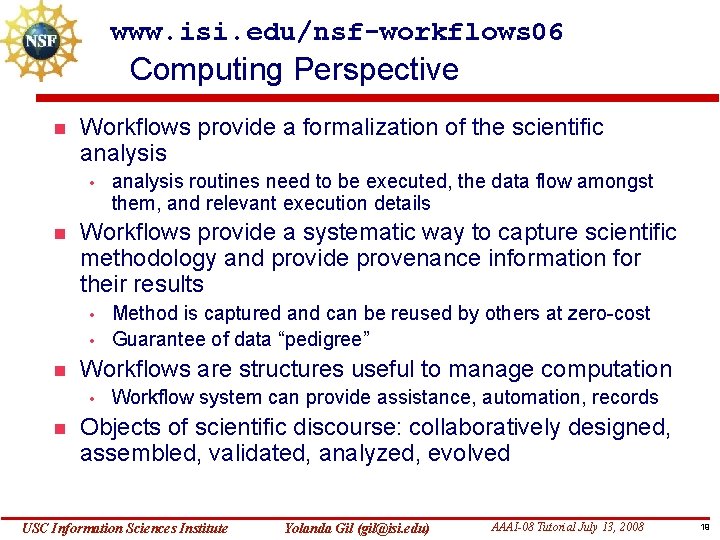 NSF

www.isi.edu/nsf-workflows06

Computing Perspective

- Workflows provide a formalization of the scientific analysis
  - analysis routines need to be executed, the data flow amongst them, and relevant execution details
- Workflows provide a systematic way to capture scientific methodology and provide provenance information for their results
  - Method is captured and can be reused by others at zero-cost
  - Guarantee of data “pedigree”
- Workflows are structures useful to manage computation
  - Workflow system can provide assistance, automation, records
- Objects of scientific discourse: collaboratively designed, assembled, validated, analyzed, evolved

USC Information Sciences Institute   Yolanda Gil (gil@isi.edu)   AAAI-08 Tutorial July 13, 2008   18